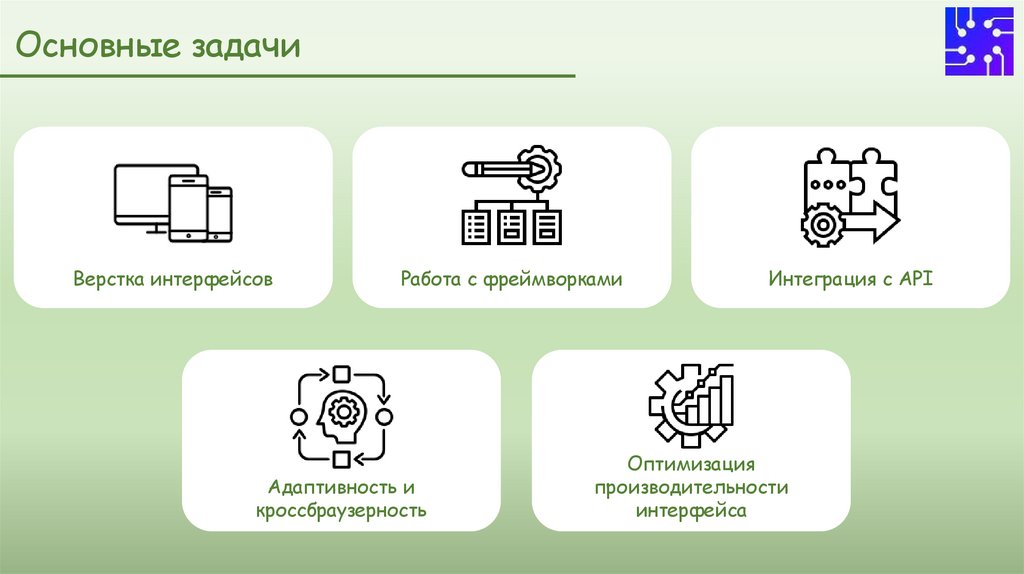 Основные задачи

Верстка интерфейсов

Работа с фреймворками

Интеграция с API

Адаптивность и кроссбраузерность

Оптимизация производительности интерфейса